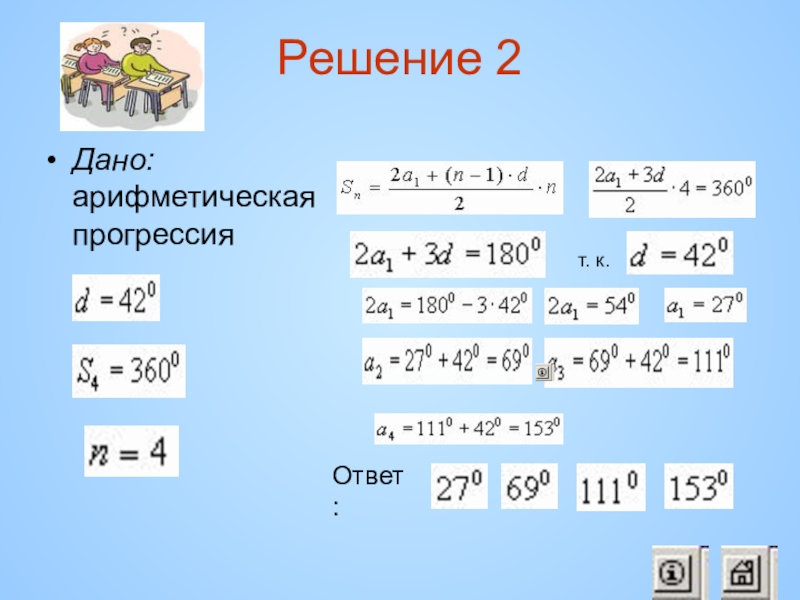 Решение 2

• Дано: арифметическая прогрессия

$d = 42^0$

$S_4 = 360^0$

$n = 4$

$S_n = \frac{2a_1 + (n-1) \cdot d}{2} \cdot n$

$\frac{2a_1 + 3d}{2} \cdot 4 = 360^0$

$2a_1 + 3d = 180^0$ т. к. $d = 42^0$

$2a_1 = 180^0 - 3 \cdot 42^0$ $2a_1 = 54^0$ $a_1 = 27^0$

$a_2 = 27^0 + 42^0 = 69^0$ $a_3 = 69^0 + 42^0 = 111^0$

$a_4 = 111^0 + 42^0 = 153^0$

Ответ: $27^0$ $69^0$ $111^0$ $153^0$